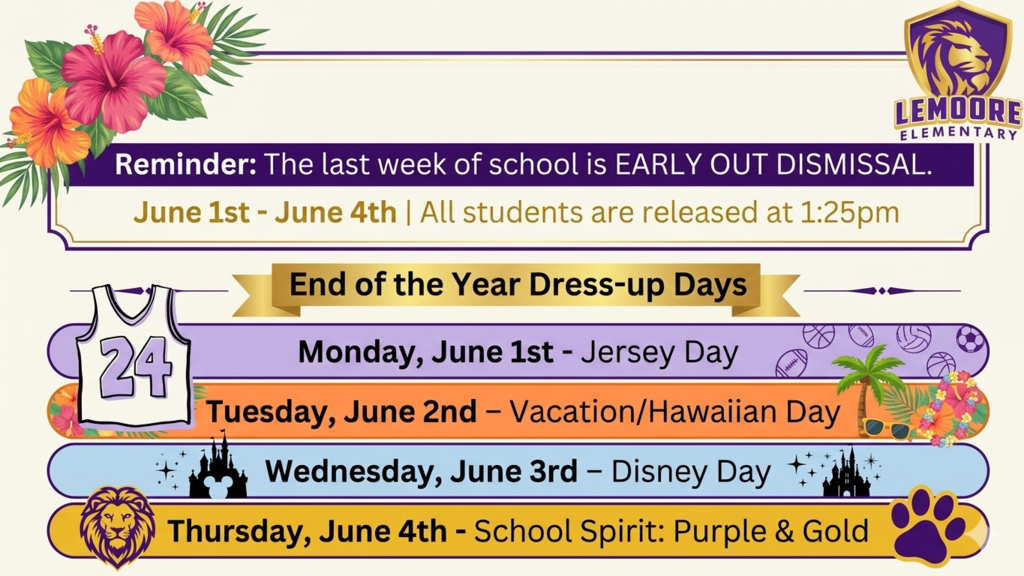 LEMOORE
ELEMENTARY

Reminder: The last week of school is EARLY OUT DISMISSAL.

June 1st - June 4th | All students are released at 1:25pm

End of the Year Dress-up Days

24

Monday, June 1st - Jersey Day

Tuesday, June 2nd – Vacation/Hawaiian Day

Wednesday, June 3rd – Disney Day

Thursday, June 4th - School Spirit: Purple & Gold